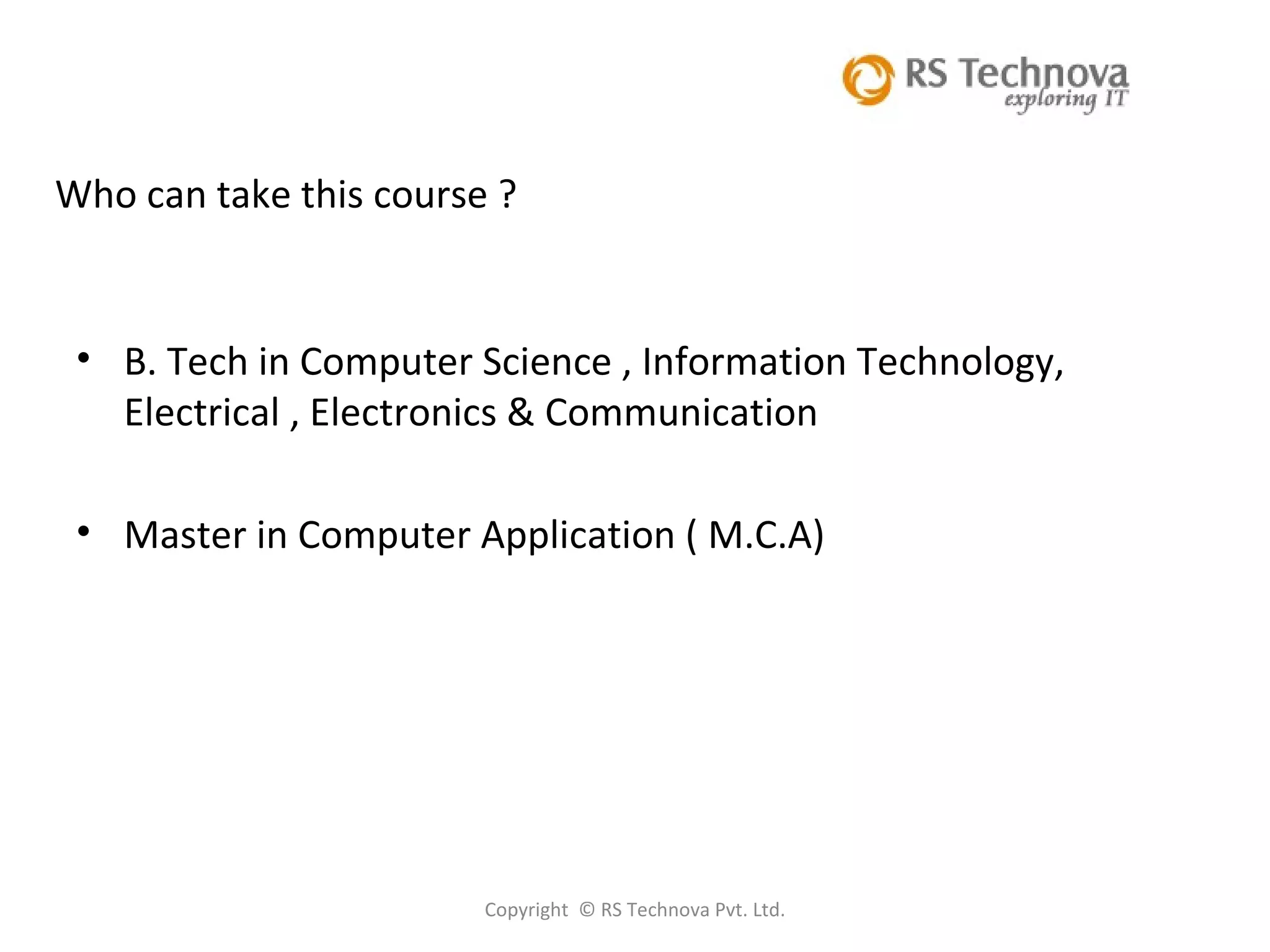 RS Technova
exploring IT

Who can take this course ?

• B. Tech in Computer Science , Information Technology, Electrical , Electronics & Communication

• Master in Computer Application ( M.C.A)

Copyright © RS Technova Pvt. Ltd.